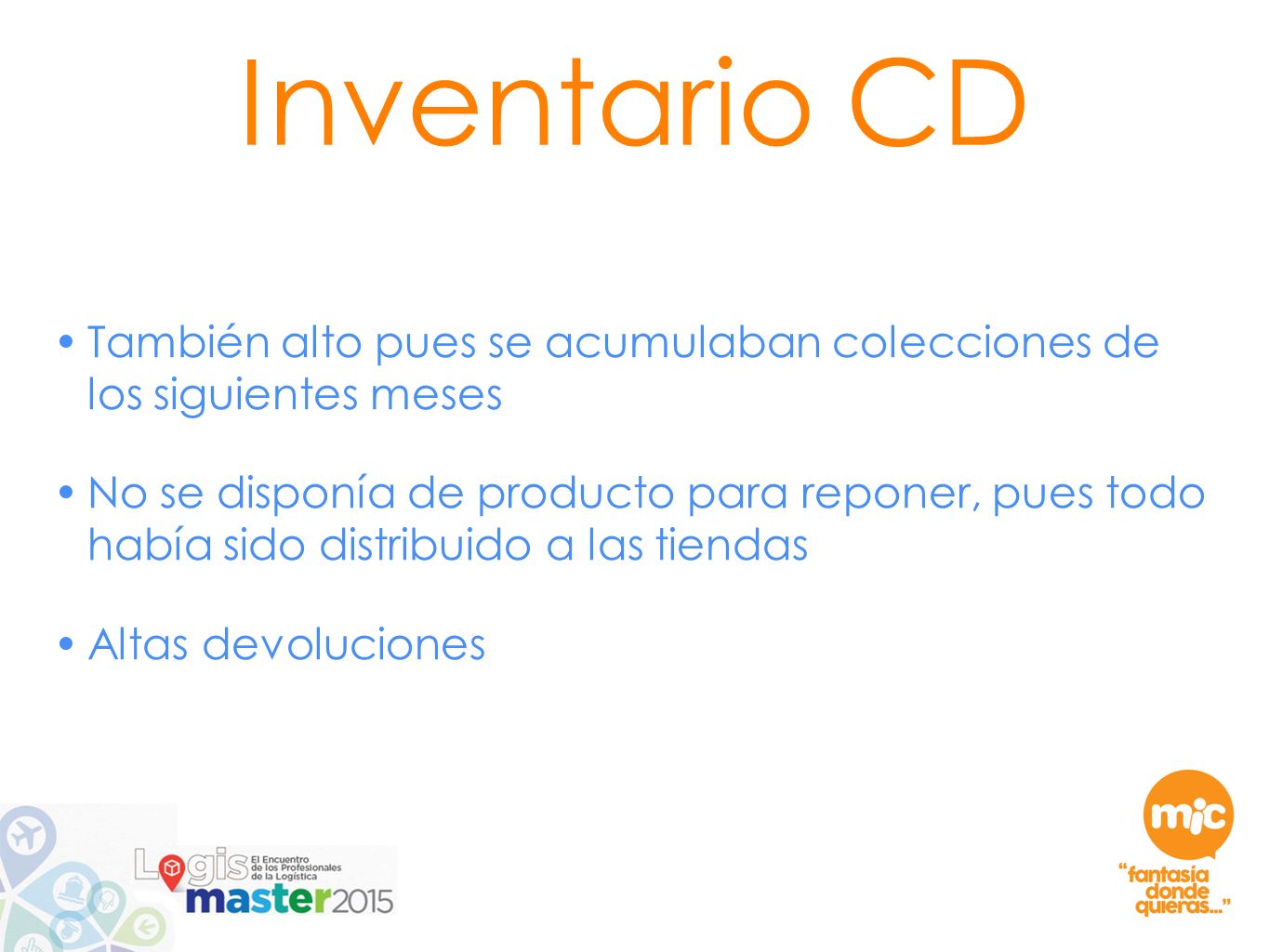 Inventario CD

• También alto pues se acumulaban colecciones de los siguientes meses

• No se disponía de producto para reponer, pues todo había sido distribuido a las tiendas

• Altas devoluciones

Logis El Encuentro de los Profesionales de la Logística master2015

mic
"fantasía donde quieras..."